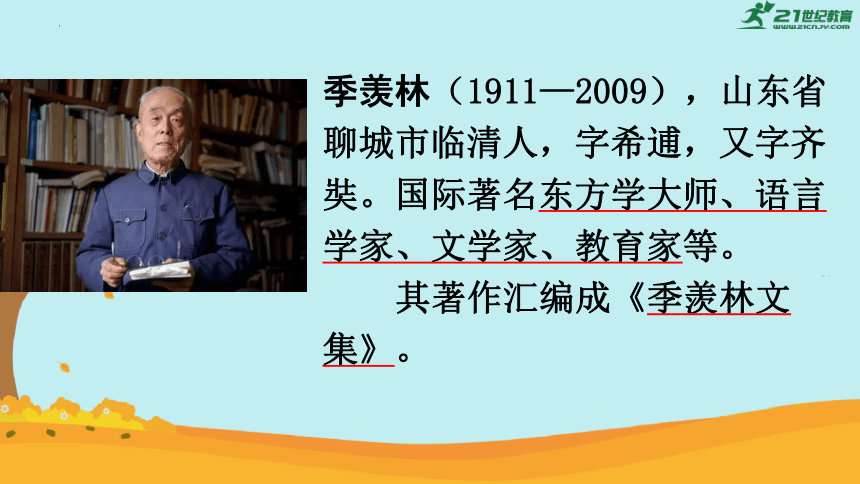 21世纪教育
www.21cnjy.com

季羡林（1911—2009），山东省聊城市临清人，字希逋，又字齐奘。国际著名东方学大师、语言学家、文学家、教育家等。

其著作汇编成《季羡林文集》。